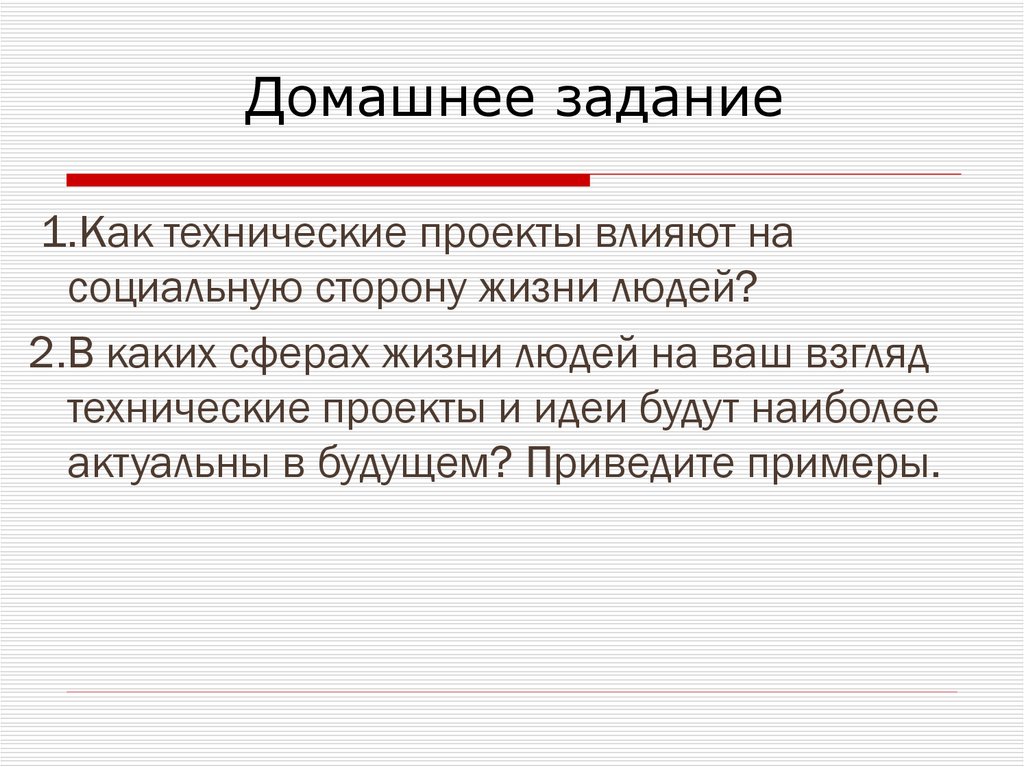 Домашнее задание

1.Как технические проекты влияют на социальную сторону жизни людей?

2.В каких сферах жизни людей на ваш взгляд технические проекты и идеи будут наиболее актуальны в будущем? Приведите примеры.